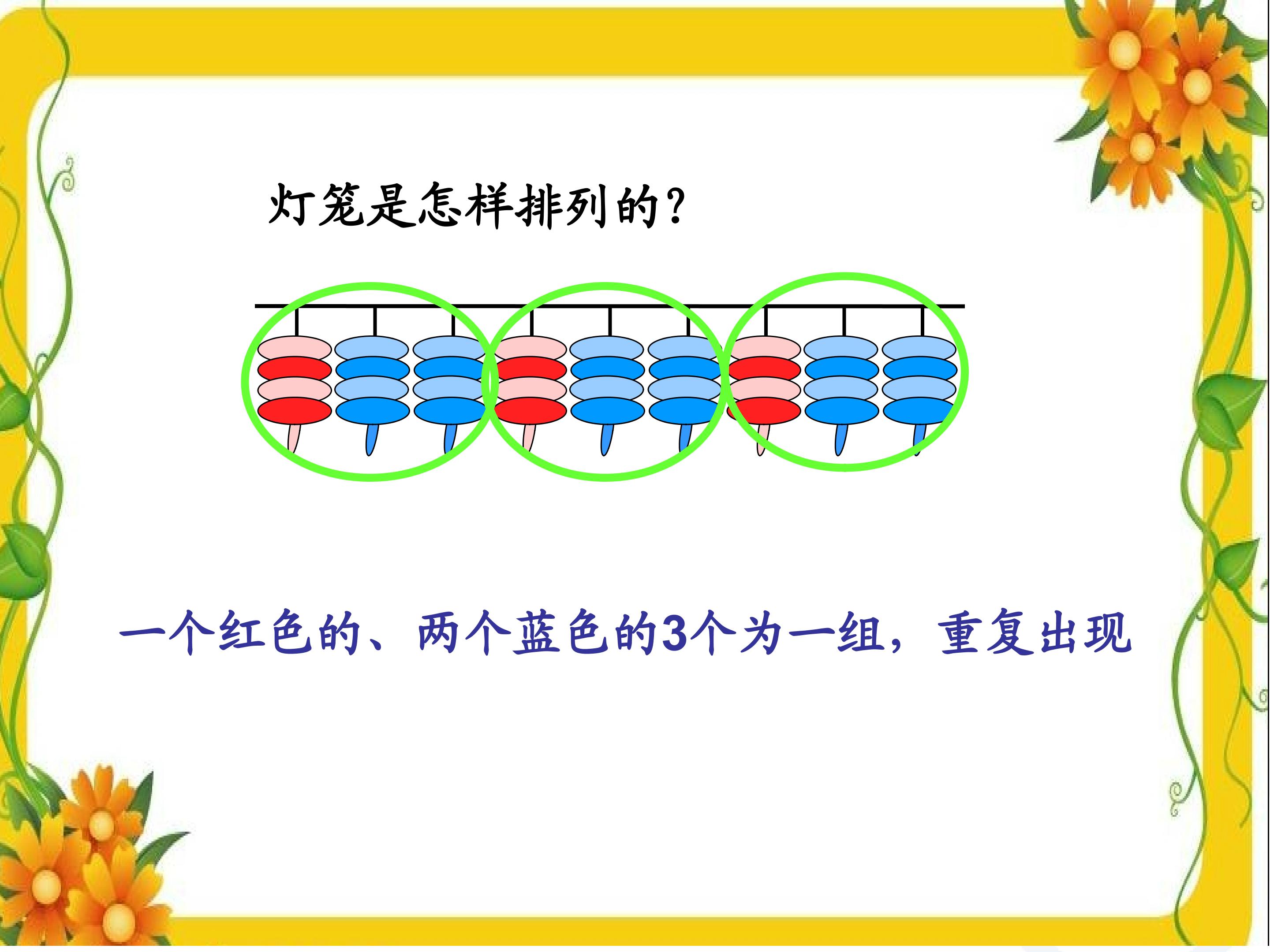 灯笼是怎样排列的？

一个红色的、两个蓝色的3个为一组，重复出现